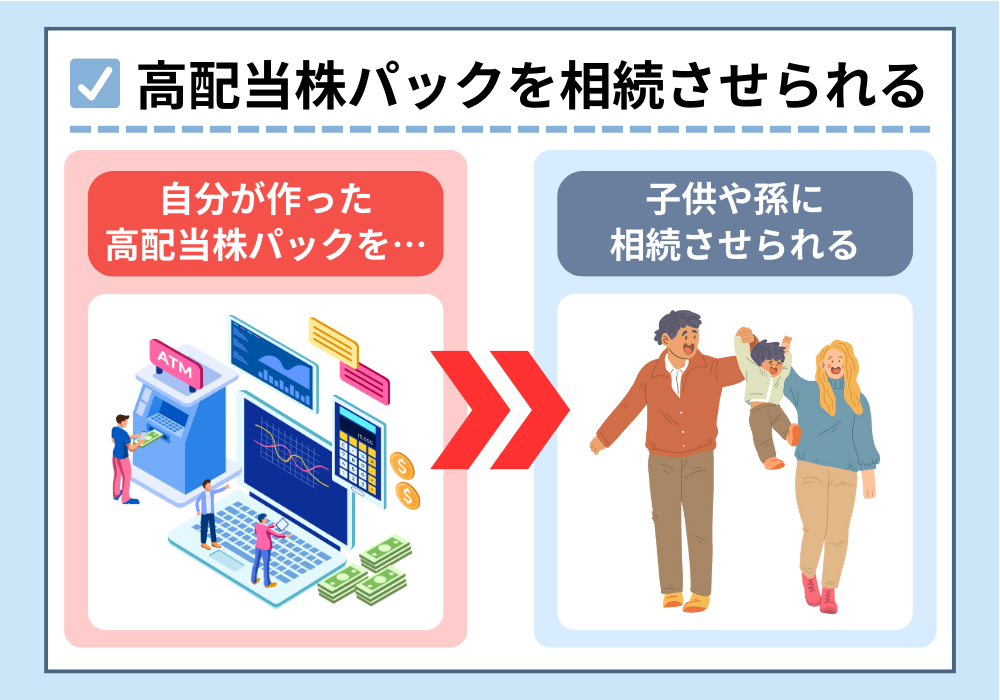 高配当株パックを相続させられる

自分が作った
高配当株パックを…

ATM

子供や孫に
相続させられる